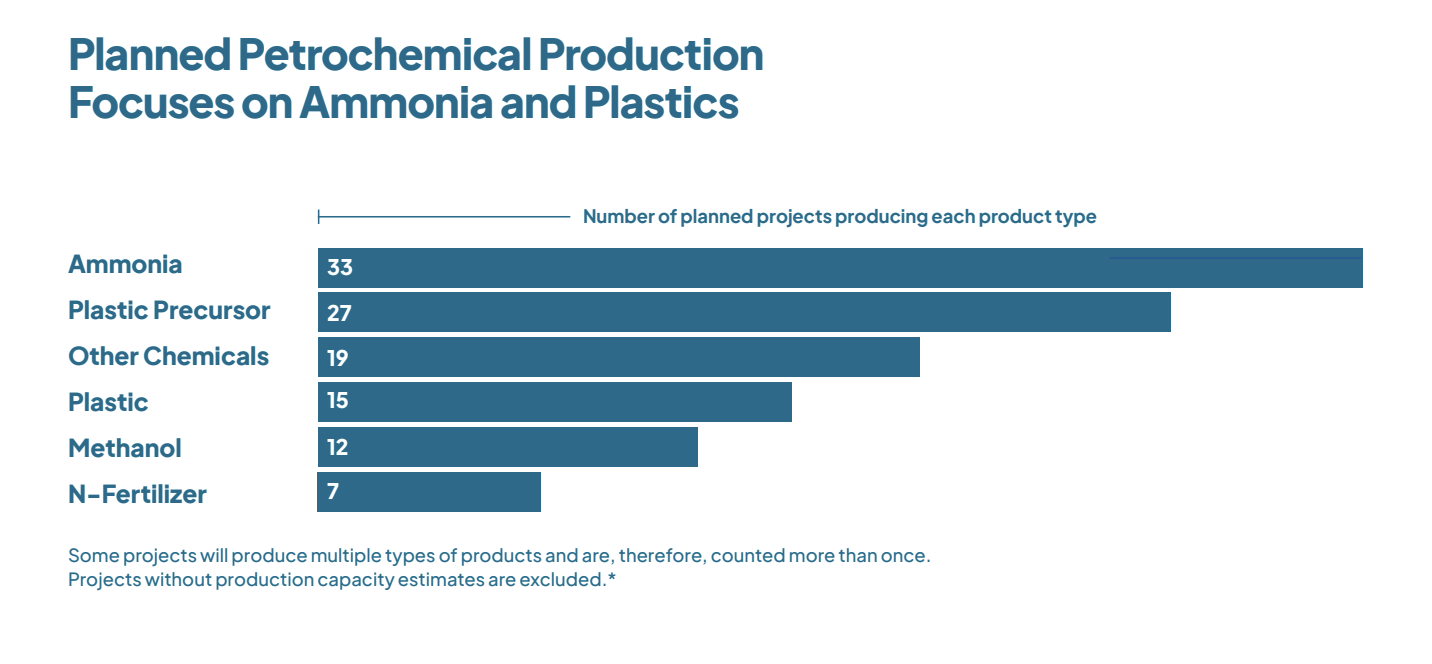 Planned Petrochemical Production Focuses on Ammonia and Plastics

Number of planned projects producing each product type

Ammonia 33
Plastic Precursor 27
Other Chemicals 19
Plastic 15
Methanol 12
N-Fertilizer 7

Some projects will produce multiple types of products and are, therefore, counted more than once.
Projects without production capacity estimates are excluded.*